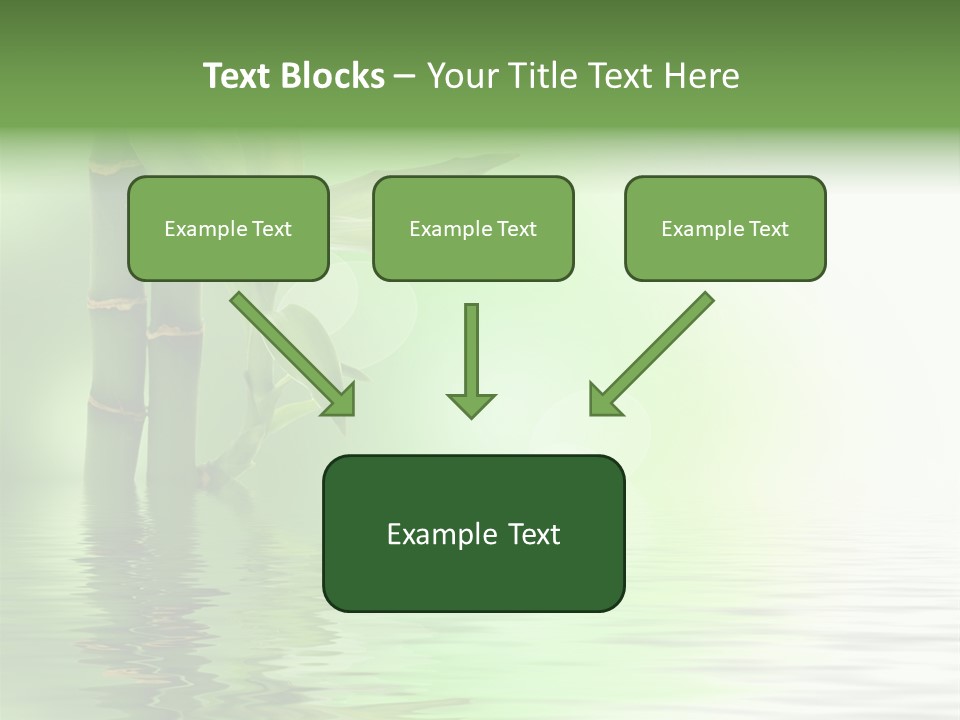 Text Blocks – Your Title Text Here

Example Text

Example Text

Example Text

Example Text